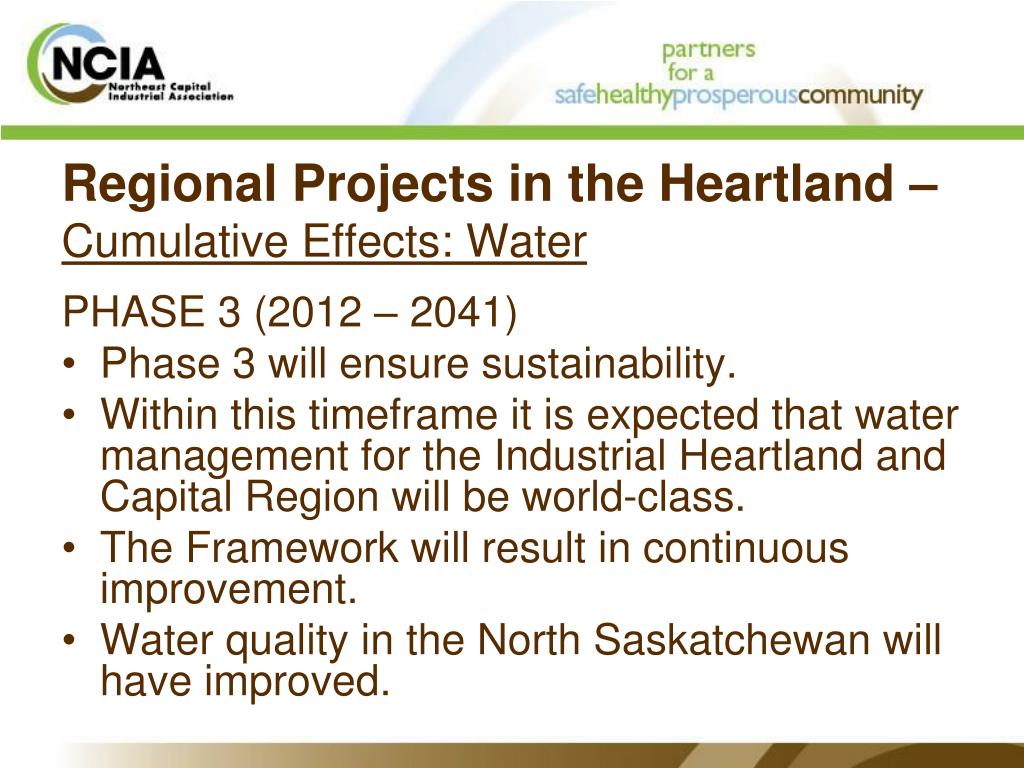 NCIA
Northeast Capital Industrial Association

partners for a safehealthyprosperouscommunity

Regional Projects in the Heartland –
Cumulative Effects: Water

PHASE 3 (2012 – 2041)
• Phase 3 will ensure sustainability.
• Within this timeframe it is expected that water management for the Industrial Heartland and Capital Region will be world-class.
• The Framework will result in continuous improvement.
• Water quality in the North Saskatchewan will have improved.